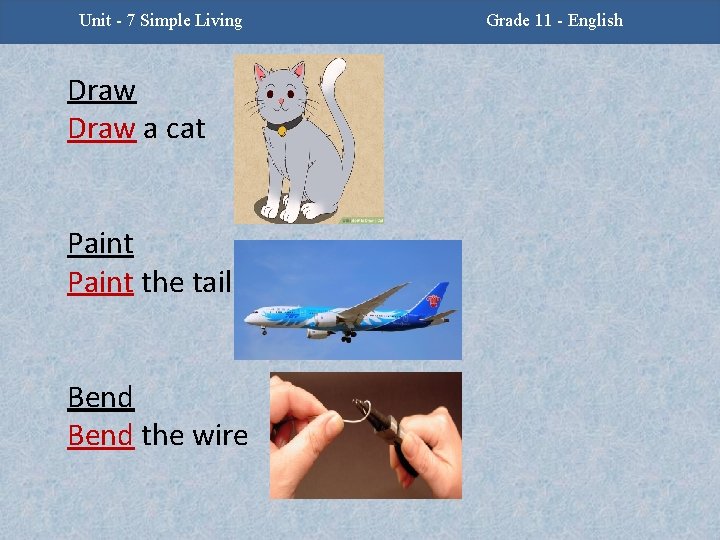 Unit - 7 Simple Living

Grade 11 - English

Draw
Draw a cat

Paint
Paint the tail

Bend
Bend the wire